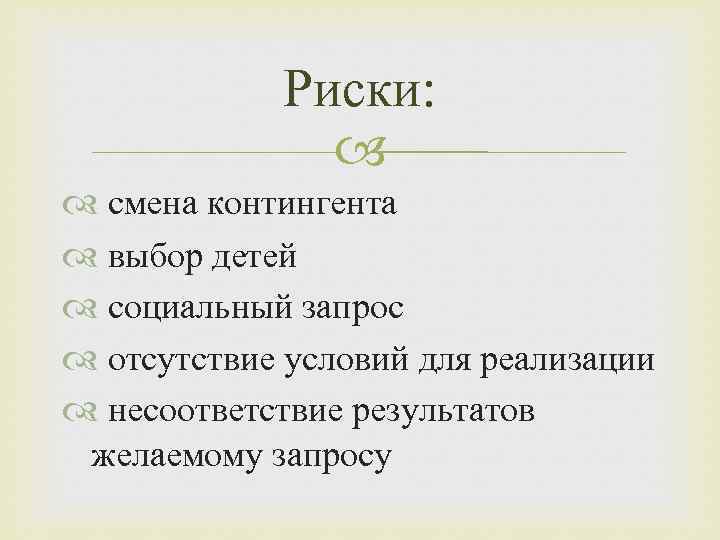 Риски:

смена контингента

выбор детей

социальный запрос

отсутствие условий для реализации

несоответствие результатов желаемому запросу